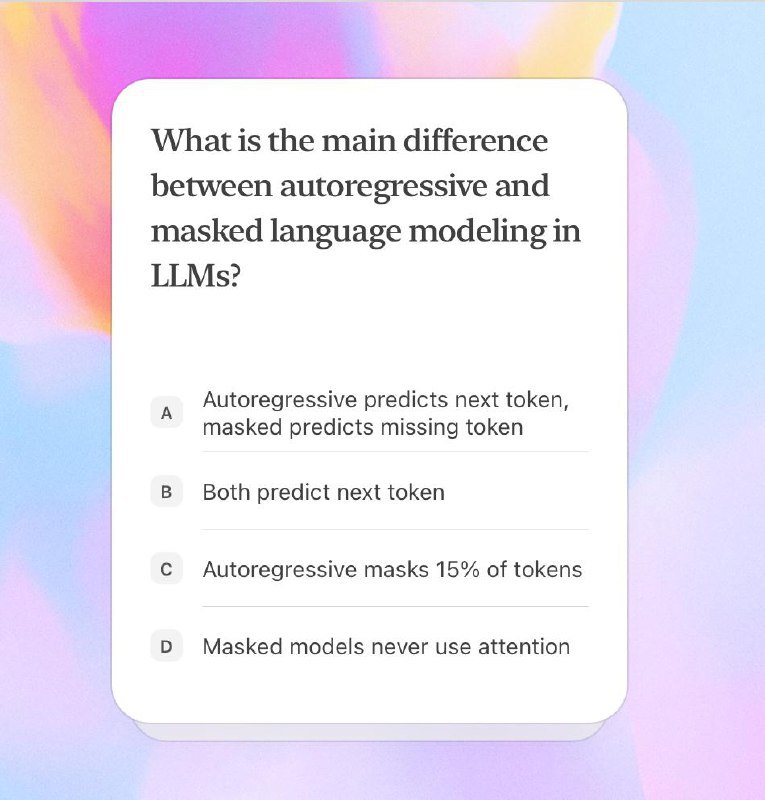 What is the main difference between autoregressive and masked language modeling in LLMs?

A Autoregressive predicts next token, masked predicts missing token

B Both predict next token

C Autoregressive masks 15% of tokens

D Masked models never use attention